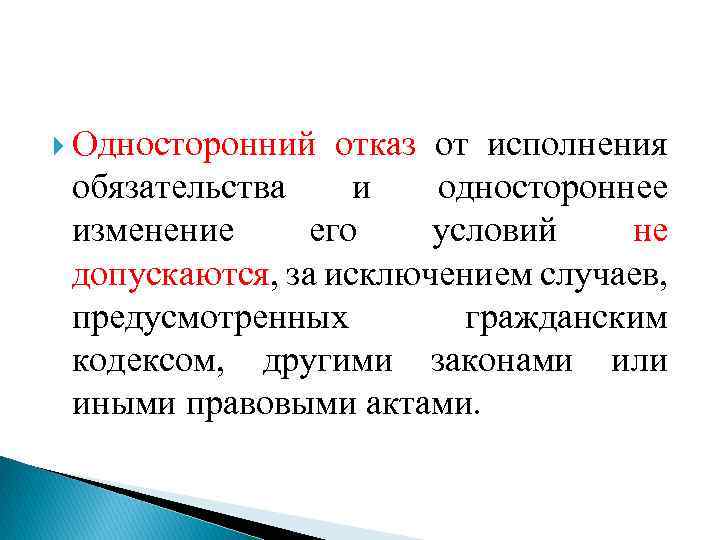 Односторонний отказ от исполнения обязательства и одностороннее изменение его условий не допускаются, за исключением случаев, предусмотренных гражданским кодексом, другими законами или иными правовыми актами.